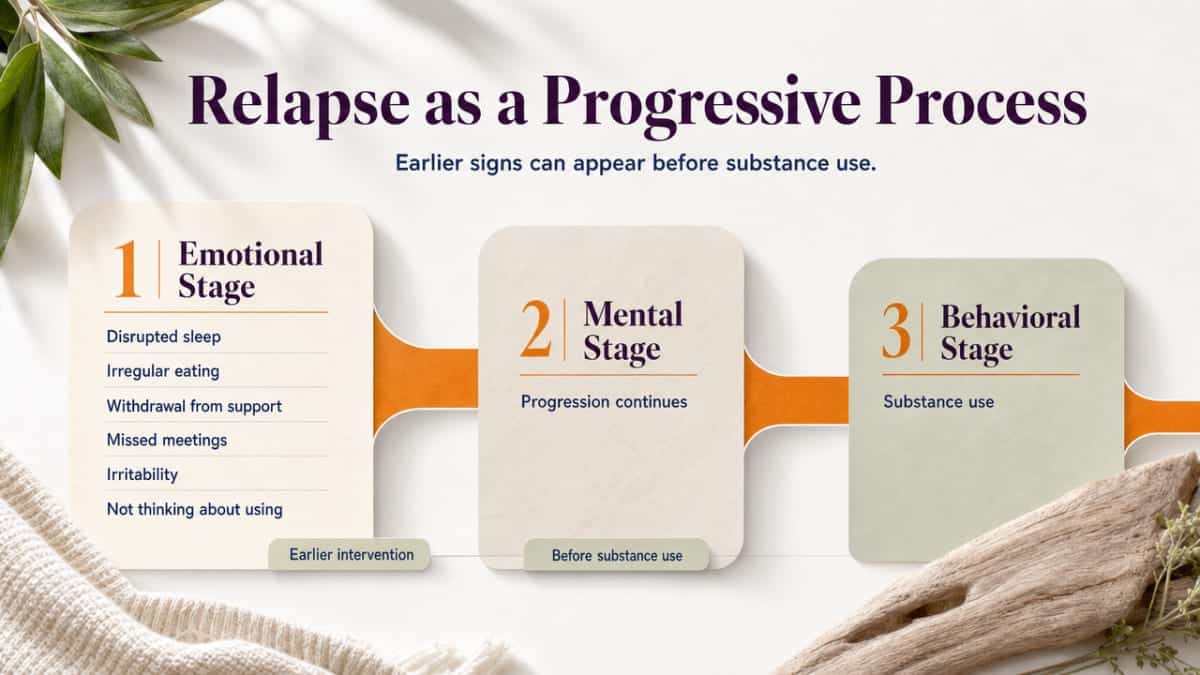 Relapse as a Progressive Process

Earlier signs can appear before substance use.

1 Emotional Stage

Disrupted sleep
Irregular eating
Withdrawal from support
Missed meetings
Irritability
Not thinking about using

Earlier intervention

2 Mental Stage

Progression continues

Before substance use

3 Behavioral Stage

Substance use